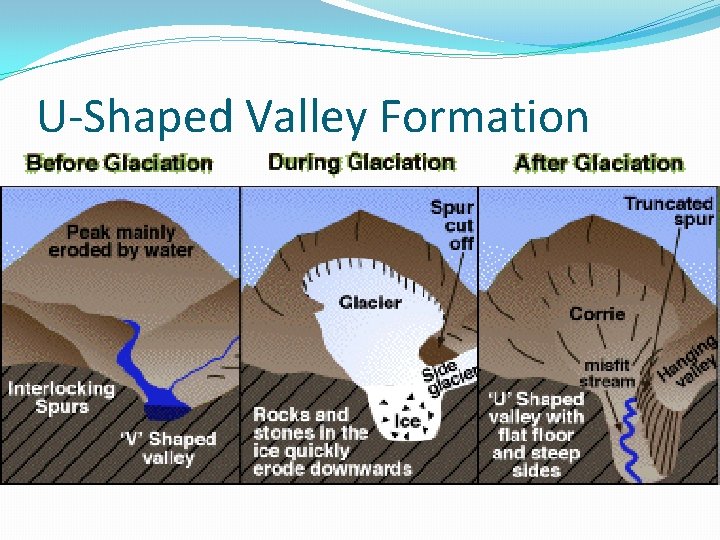 U-Shaped Valley Formation

Before Glaciation

Peak mainly eroded by water

Interlocking Spurs

'V' Shaped valley

During Glaciation

Spur cut off

Glacier

Side glacier

Ice

Rocks and stones in the ice quickly erode downwards

After Glaciation

Truncated spur

Corrie

misfit stream

Hanging valley

'U' Shaped valley with flat floor and steep sides